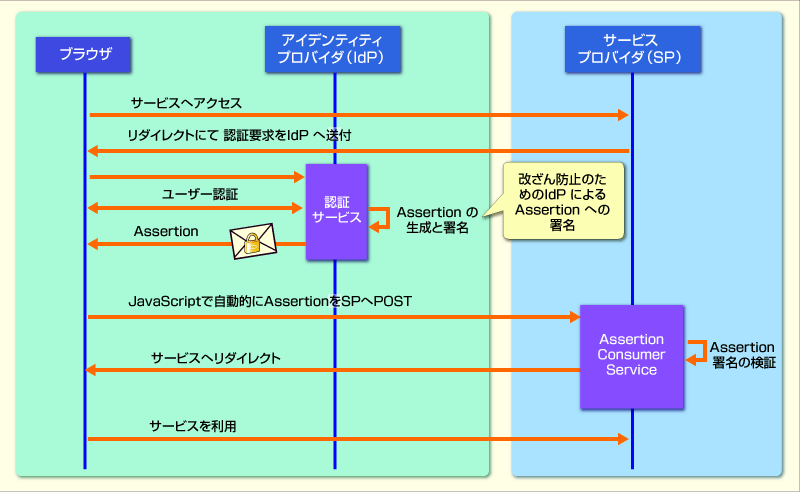 ブラウザ

アイデンティティ
プロバイダ（IdP）

サービス
プロバイダ（SP）

サービスへアクセス

リダイレクトにて 認証要求をIdP へ送付

ユーザー認証

認証
サービス

Assertion の
生成と署名

改ざん防止のためのIdP による
Assertion への
署名

Assertion

JavaScriptで自動的にAssertionをSPへPOST

Assertion
Consumer
Service

Assertion
署名の検証

サービスへリダイレクト

サービスを利用